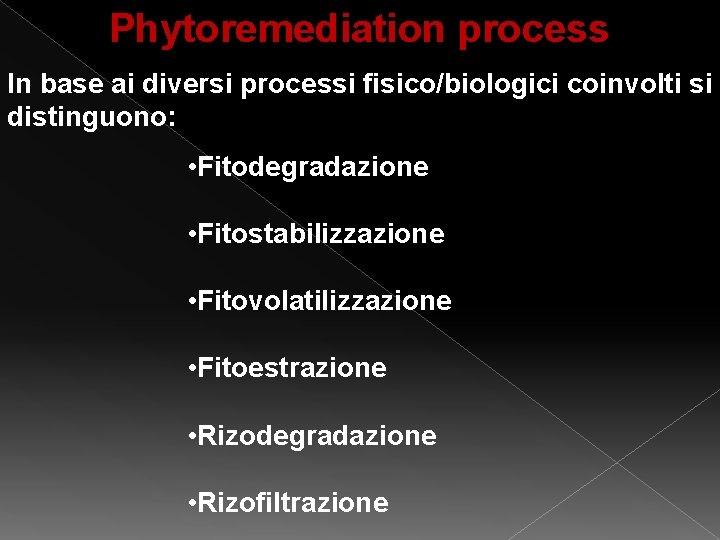 Phytoremediation process

In base ai diversi processi fisico/biologici coinvolti si distinguono:

•Fitodegradazione

•Fitostabilizzazione

•Fitovolatilizzazione

•Fitoestrazione

•Rizodegradazione

•Rizofiltrazione